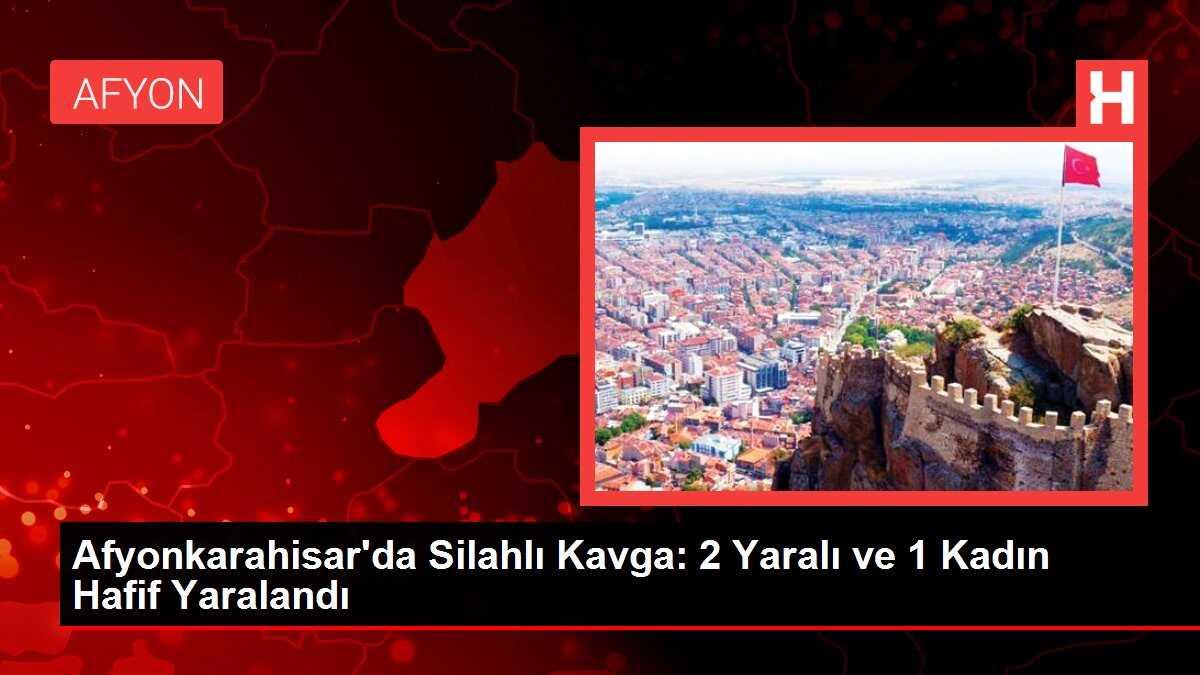 AFYON

H

Afyonkarahisar'da Silahlı Kavga: 2 Yaralı ve 1 Kadın Hafif Yaralandı